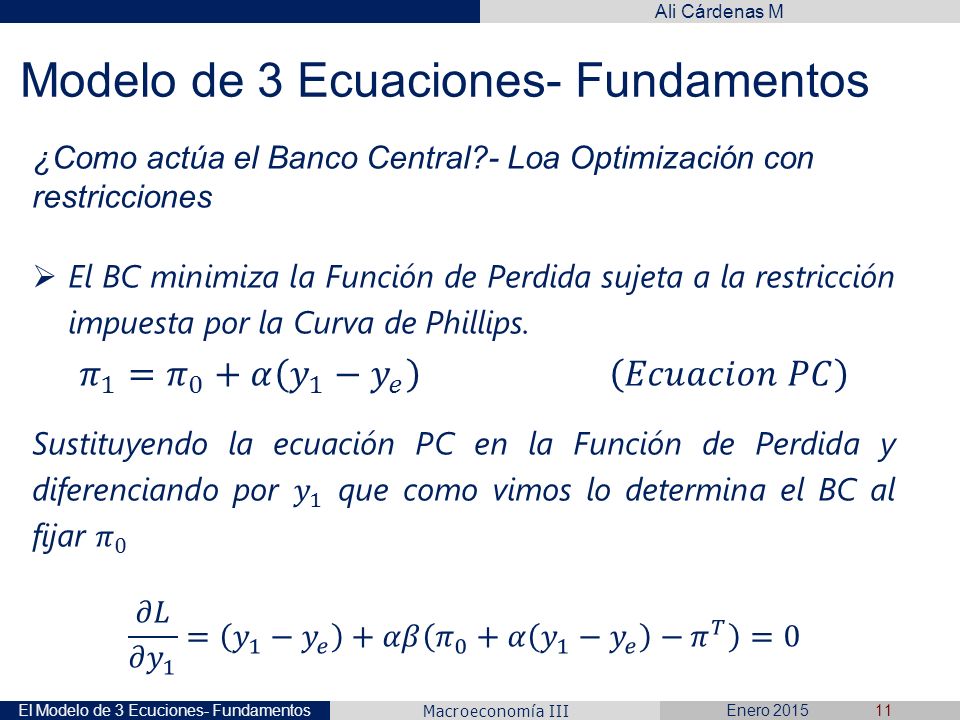 Ali Cárdenas M

Modelo de 3 Ecuaciones- Fundamentos

¿Como actúa el Banco Central?- Loa Optimización con restricciones

➢ El BC minimiza la Función de Perdida sujeta a la restricción impuesta por la Curva de Phillips.

$\pi_1 = \pi_0 + \alpha(y_1 - y_e)$ $(Ecuacion\ PC)$

Sustituyendo la ecuación PC en la Función de Perdida y diferenciando por $y_1$ que como vimos lo determina el BC al fijar $\pi_0$

$\frac{\partial L}{\partial y_1} = (y_1 - y_e) + \alpha\beta(\pi_0 + \alpha(y_1 - y_e) - \pi^T) = 0$

El Modelo de 3 Ecuciones- Fundamentos Macroeconomía III Enero 2015 11